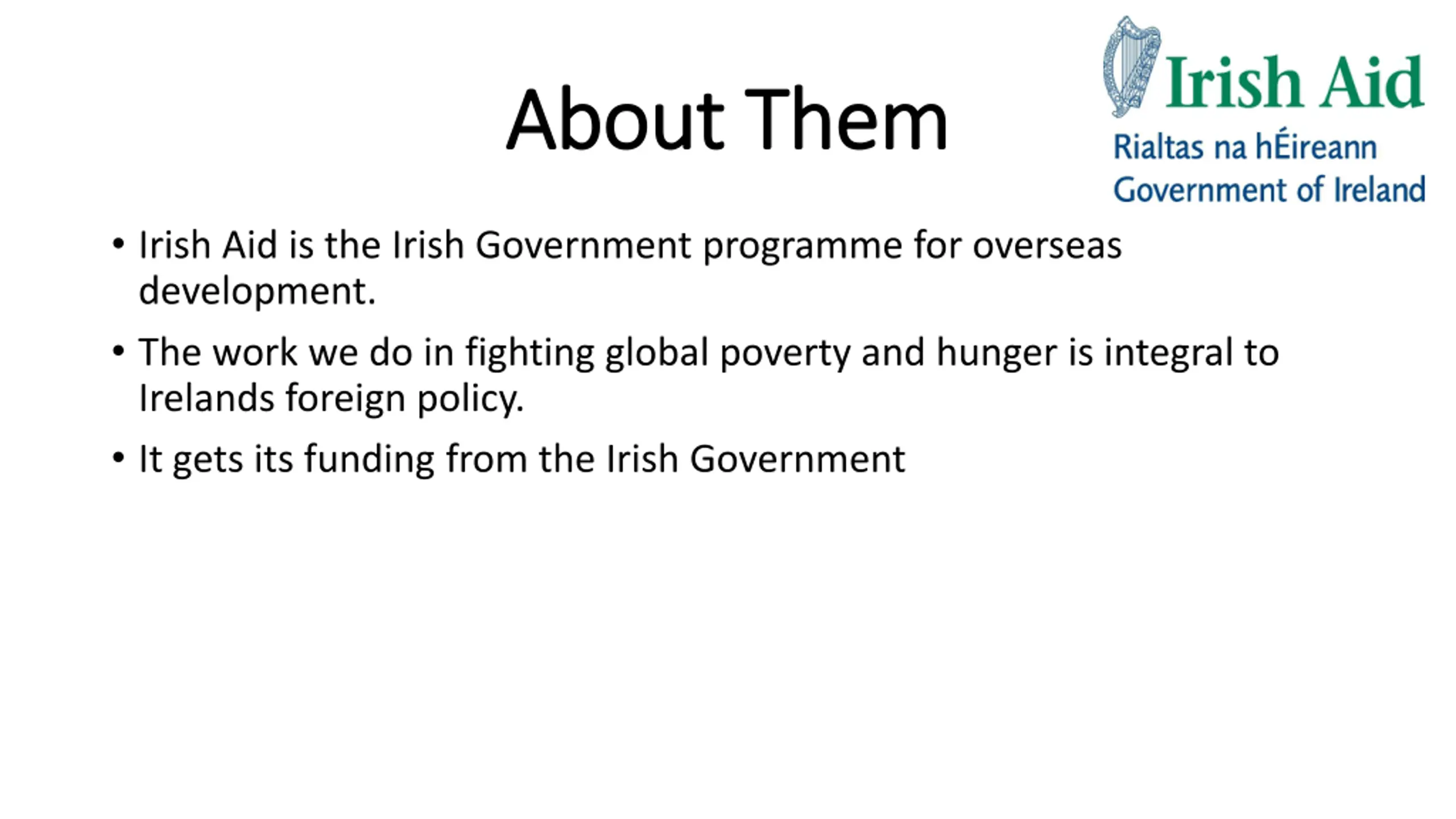 About Them

Irish Aid
Rialtas na hÉireann
Government of Ireland

• Irish Aid is the Irish Government programme for overseas development.

• The work we do in fighting global poverty and hunger is integral to Irelands foreign policy.

• It gets its funding from the Irish Government